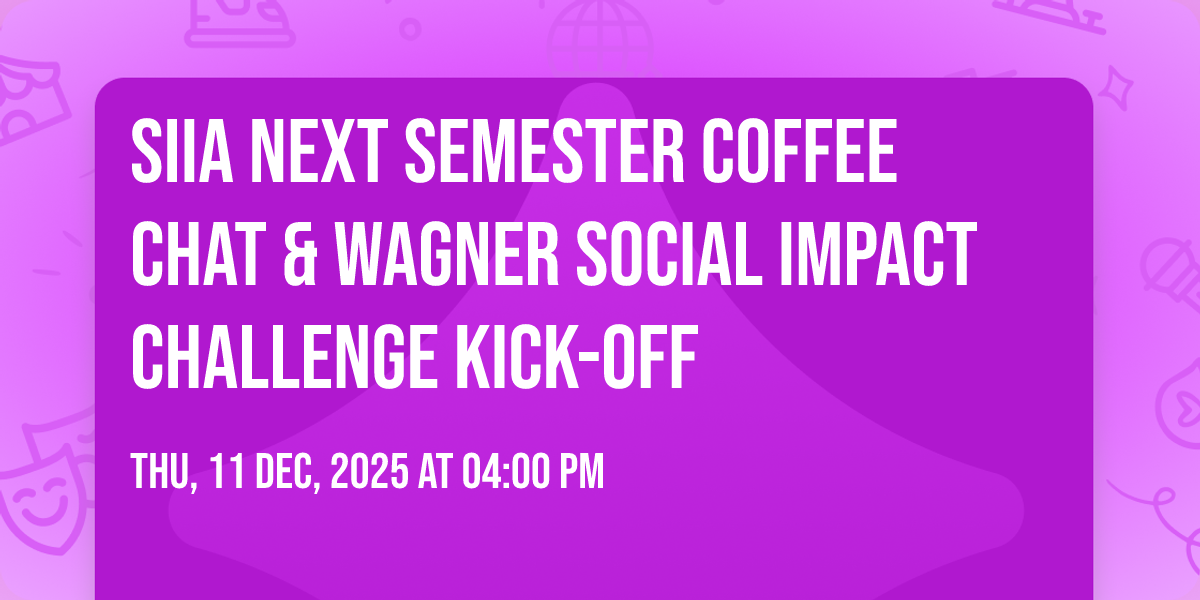 SIIA NEXT SEMESTER COFFEE CHAT & WAGNER SOCIAL IMPACT CHALLENGE KICK-OFF

THU, 11 DEC, 2025 AT 04:00 PM